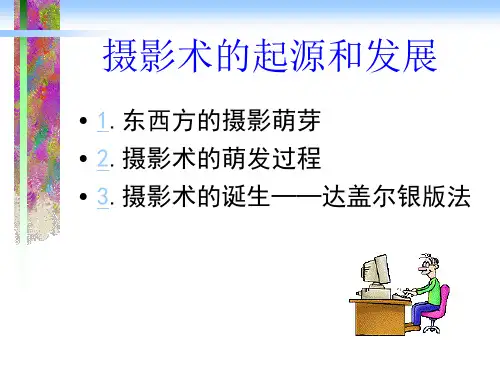 摄影术的起源和发展

• 1. 东西方的摄影萌芽
• 2. 摄影术的萌发过程
• 3. 摄影术的诞生——达盖尔银版法